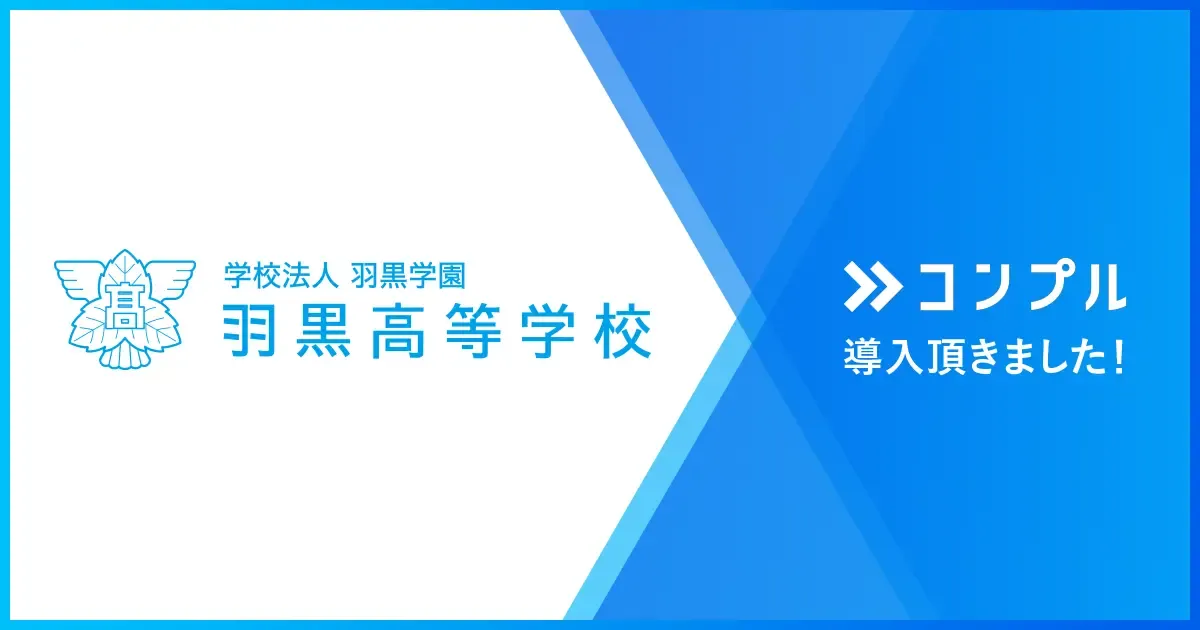 高

学校法人 羽黒学園
羽黒高等学校

コンプル
導入頂きました!